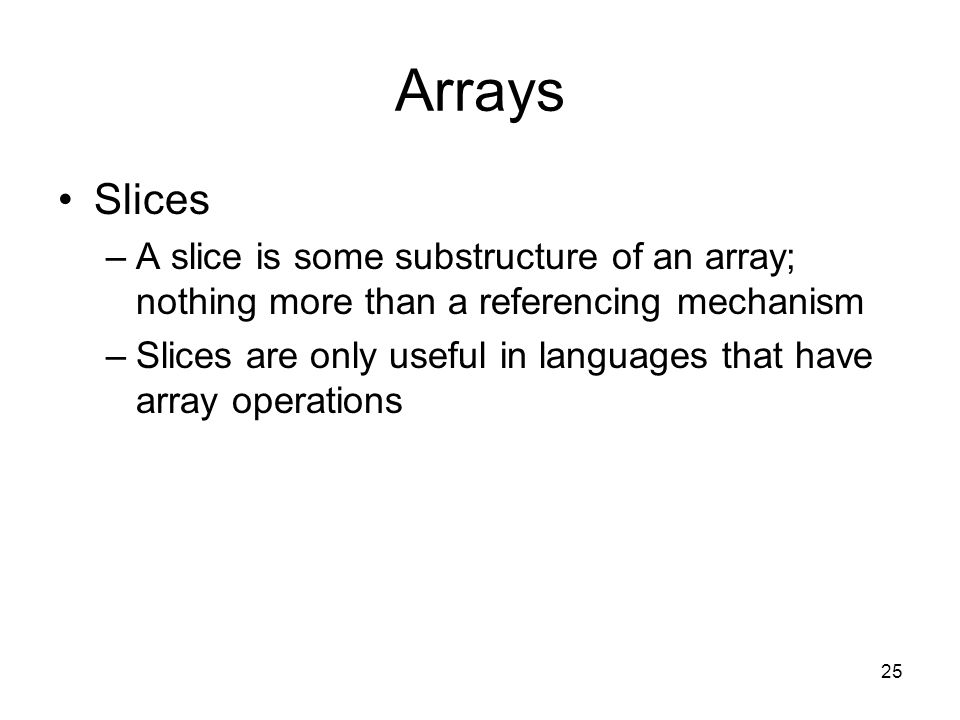 Arrays

• Slices
– A slice is some substructure of an array; nothing more than a referencing mechanism
– Slices are only useful in languages that have array operations

25